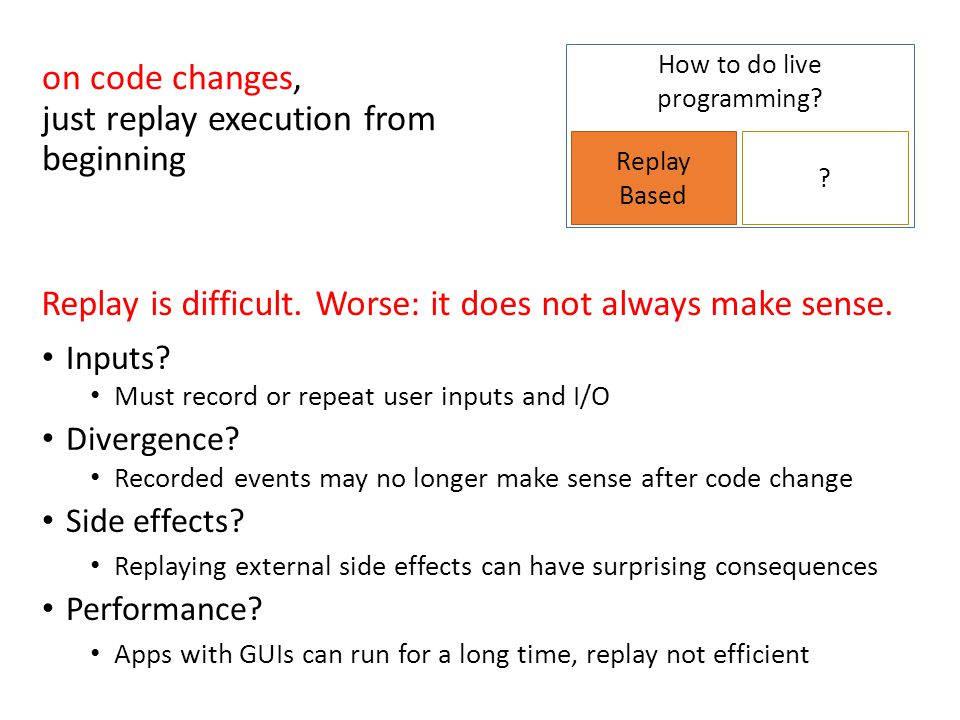 on code changes,
just replay execution from beginning

How to do live programming?

Replay Based

?

Replay is difficult. Worse: it does not always make sense.

• Inputs?
  • Must record or repeat user inputs and I/O
• Divergence?
  • Recorded events may no longer make sense after code change
• Side effects?
  • Replaying external side effects can have surprising consequences
• Performance?
  • Apps with GUIs can run for a long time, replay not efficient